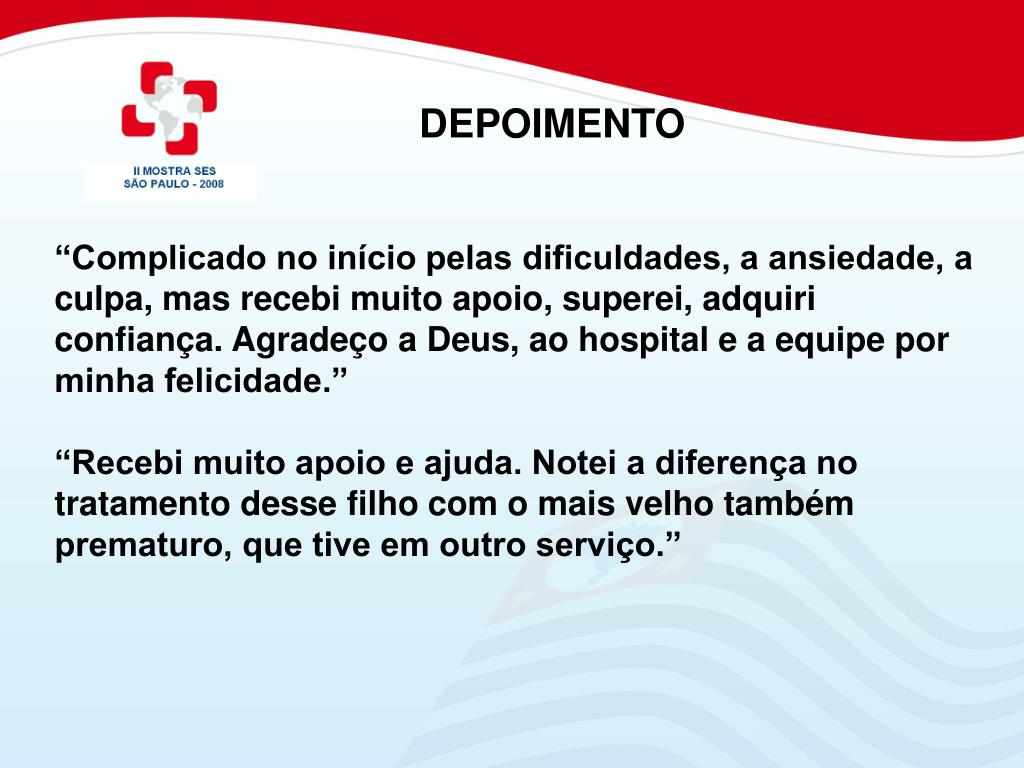 II MOSTRA SES
SÃO PAULO - 2008

DEPOIMENTO

“Complicado no início pelas dificuldades, a ansiedade, a culpa, mas recebi muito apoio, superei, adquiri confiança. Agradeço a Deus, ao hospital e a equipe por minha felicidade.”

“Recebi muito apoio e ajuda. Notei a diferença no tratamento desse filho com o mais velho também prematuro, que tive em outro serviço.”